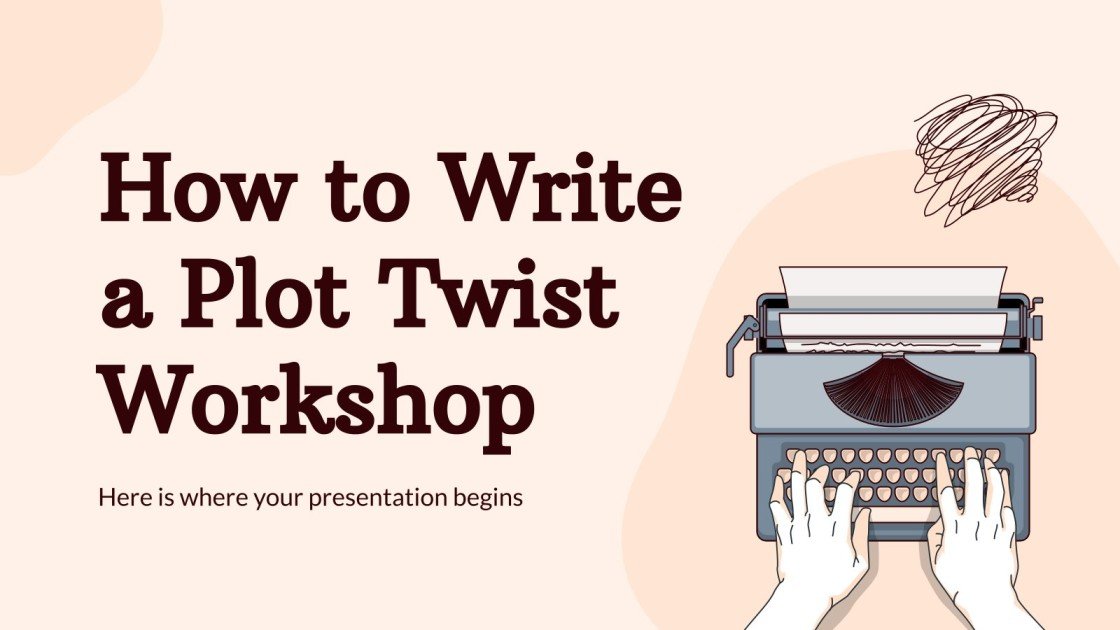 How to Write a Plot Twist Workshop

Here is where your presentation begins